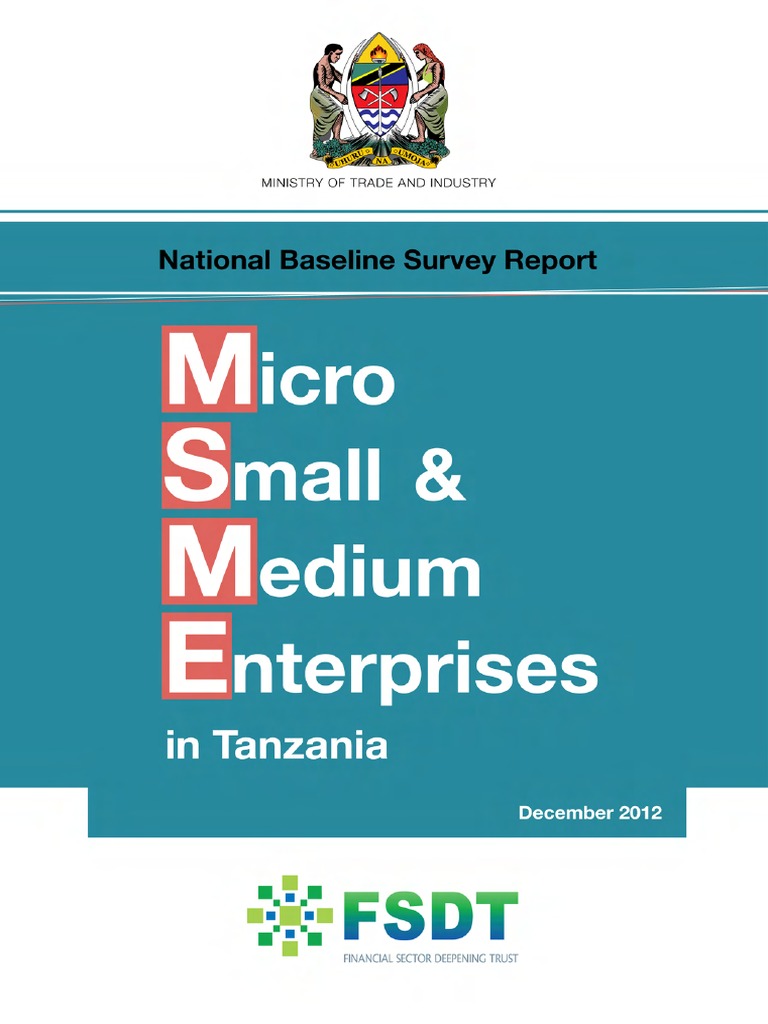 UHURU NA UMOJA

MINISTRY OF TRADE AND INDUSTRY

National Baseline Survey Report

Micro
Small &
Medium
Enterprises

in Tanzania

December 2012

FSDT
FINANCIAL SECTOR DEEPENING TRUST